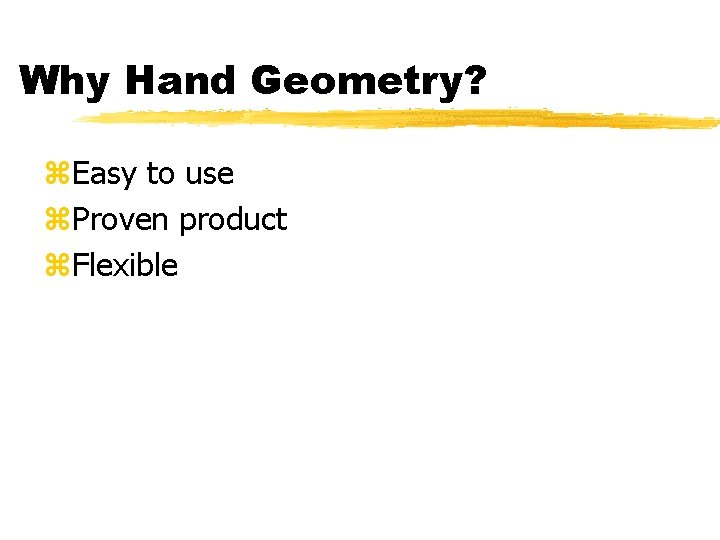 Why Hand Geometry?

⌘Easy to use
⌘Proven product
⌘Flexible